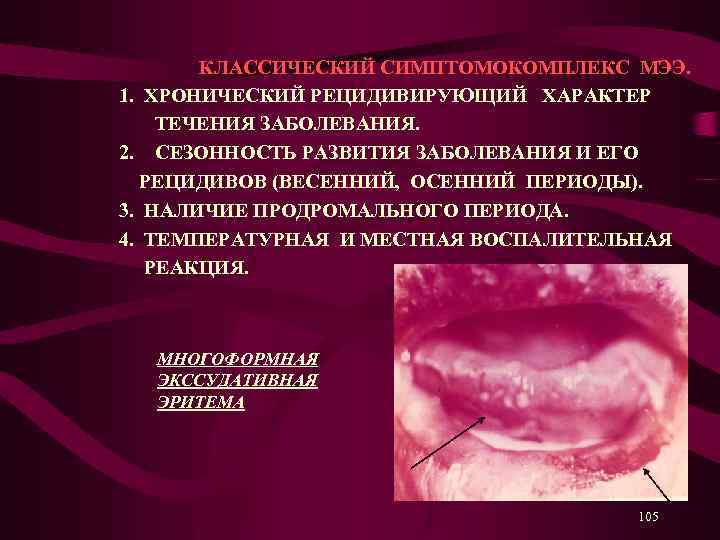 КЛАССИЧЕСКИЙ СИМПТОМОКОМПЛЕКС МЭЭ.

1. ХРОНИЧЕСКИЙ РЕЦИДИВИРУЮЩИЙ ХАРАКТЕР ТЕЧЕНИЯ ЗАБОЛЕВАНИЯ.
2. СЕЗОННОСТЬ РАЗВИТИЯ ЗАБОЛЕВАНИЯ И ЕГО РЕЦИДИВОВ (ВЕСЕННИЙ, ОСЕННИЙ ПЕРИОДЫ).
3. НАЛИЧИЕ ПРОДРОМАЛЬНОГО ПЕРИОДА.
4. ТЕМПЕРАТУРНАЯ И МЕСТНАЯ ВОСПАЛИТЕЛЬНАЯ РЕАКЦИЯ.

МНОГОФОРМНАЯ ЭКССУДАТИВНАЯ ЭРИТЕМА

105